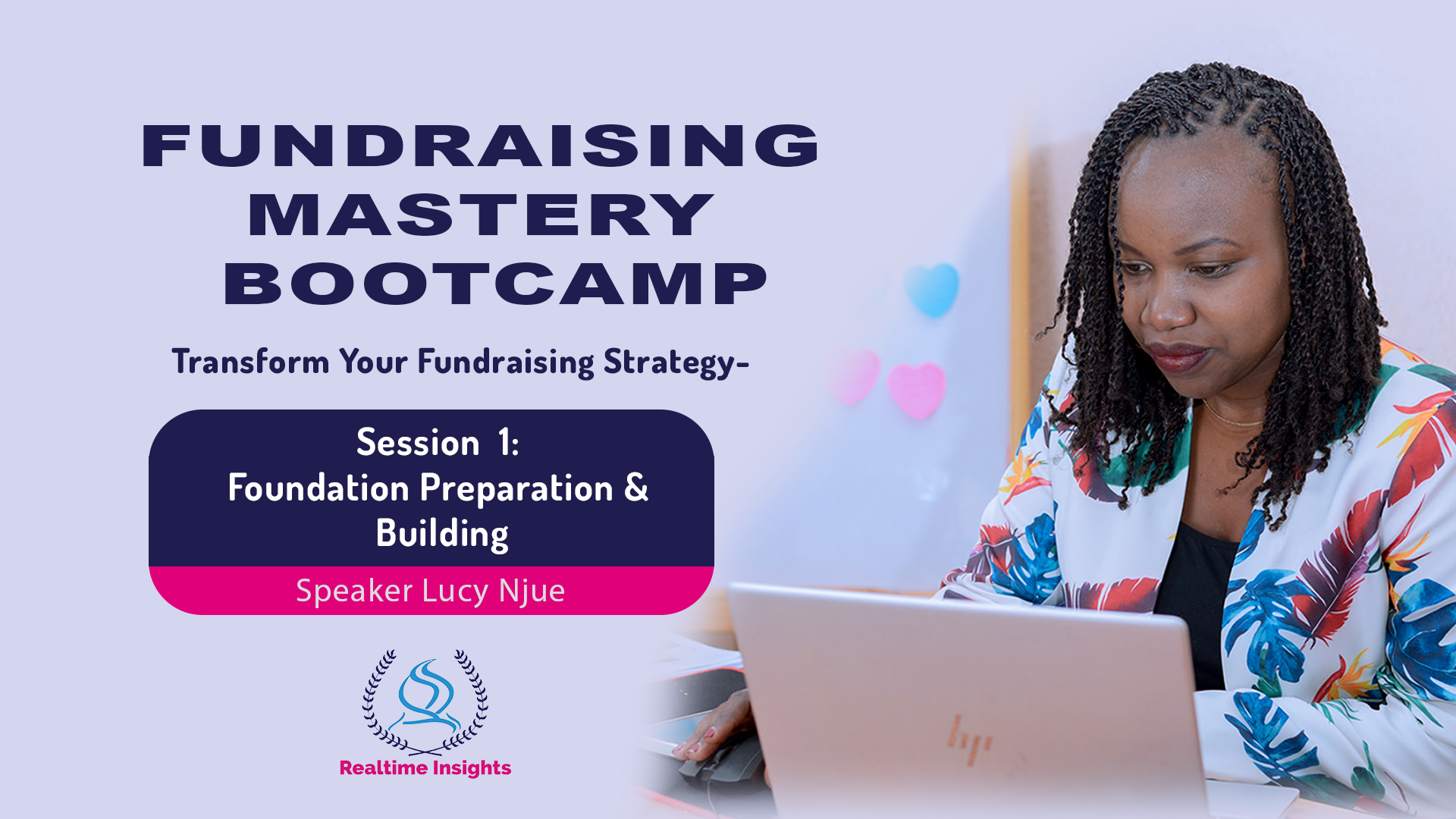 FUNDRAISING MASTERY BOOTCAMP

Transform Your Fundraising Strategy-

Session 1:
Foundation Preparation & Building

Speaker Lucy Njue

Realtime Insights

hp